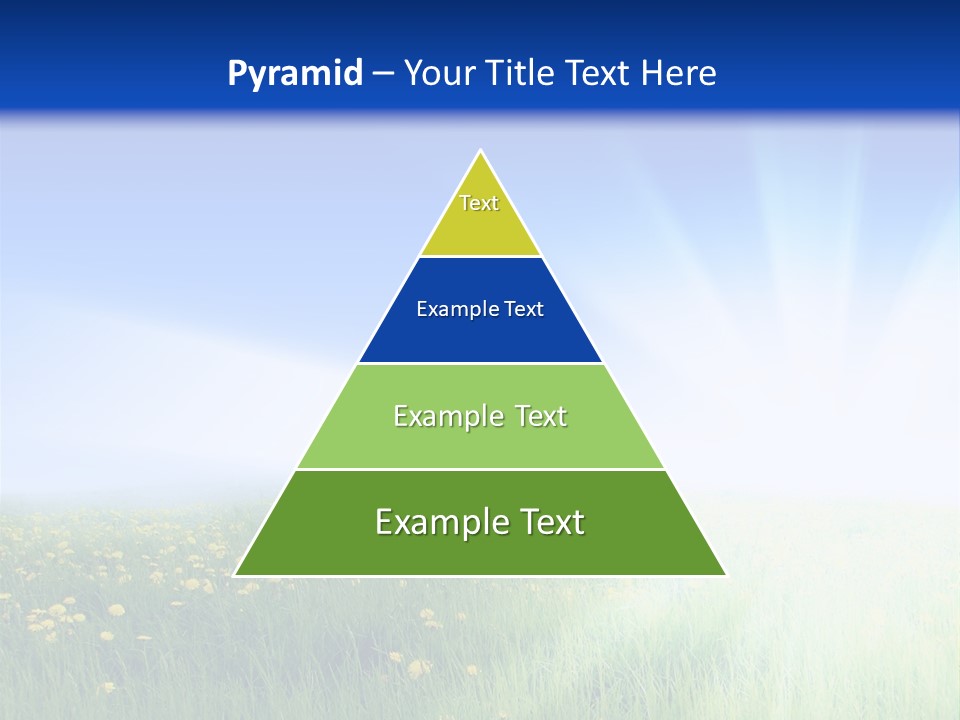 Pyramid – Your Title Text Here

Text

Example Text

Example Text

Example Text